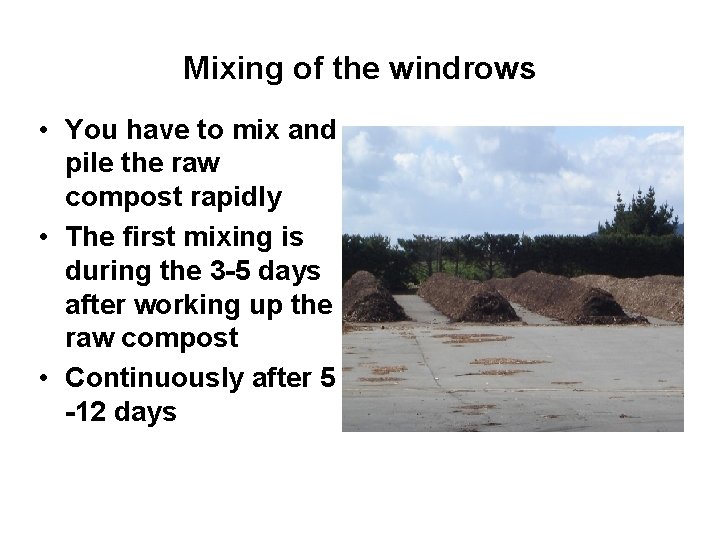 Mixing of the windrows

• You have to mix and pile the raw compost rapidly
• The first mixing is during the 3-5 days after working up the raw compost
• Continuously after 5 -12 days